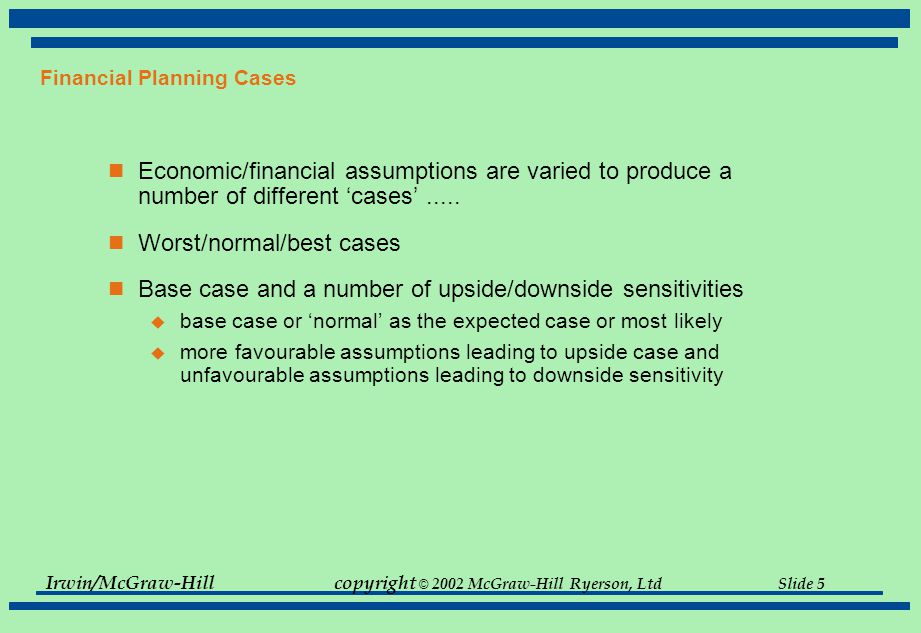 Financial Planning Cases

Economic/financial assumptions are varied to produce a number of different ‘cases’ .....

Worst/normal/best cases

Base case and a number of upside/downside sensitivities

base case or ‘normal’ as the expected case or most likely

more favourable assumptions leading to upside case and unfavourable assumptions leading to downside sensitivity

Irwin/McGraw-Hill copyright © 2002 McGraw-Hill Ryerson, Ltd Slide 5